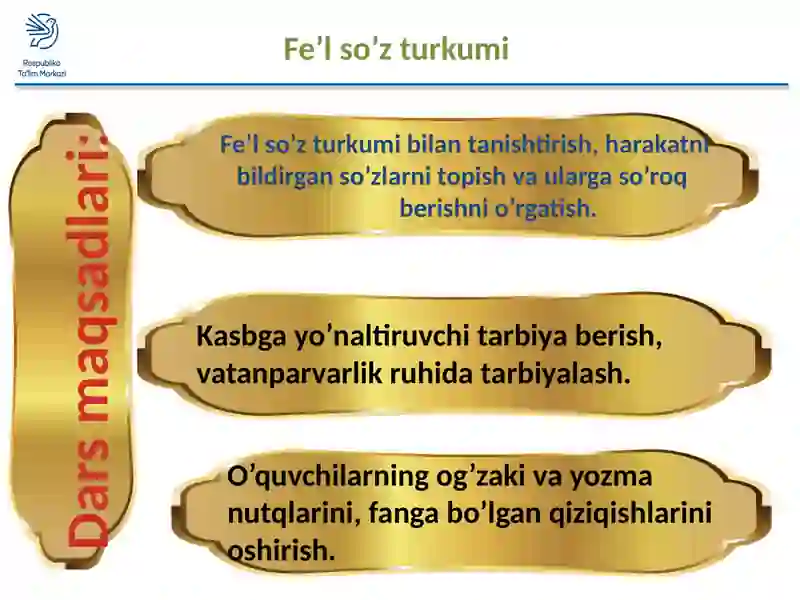 Respublika Ta'lim Markazi

Fe’l so’z turkumi

Dars maqsadlari:

Fe’l so’z turkumi bilan tanishtirish, harakatni bildirgan so’zlarni topish va ularga so’roq berishni o’rgatish.

Kasbga yo’naltiruvchi tarbiya berish, vatanparvarlik ruhida tarbiyalash.

O’quvchilarning og’zaki va yozma nutqlarini, fanga bo’lgan qiziqishlarini oshirish.